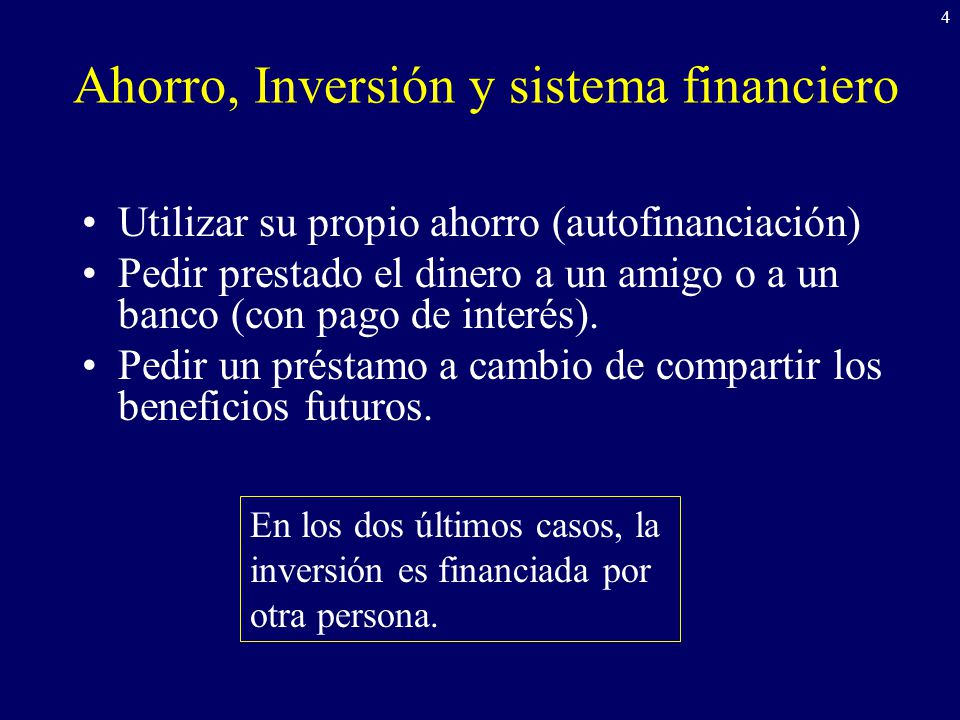 4

Ahorro, Inversión y sistema financiero

• Utilizar su propio ahorro (autofinanciación)
• Pedir prestado el dinero a un amigo o a un banco (con pago de interés).
• Pedir un préstamo a cambio de compartir los beneficios futuros.

En los dos últimos casos, la inversión es financiada por otra persona.